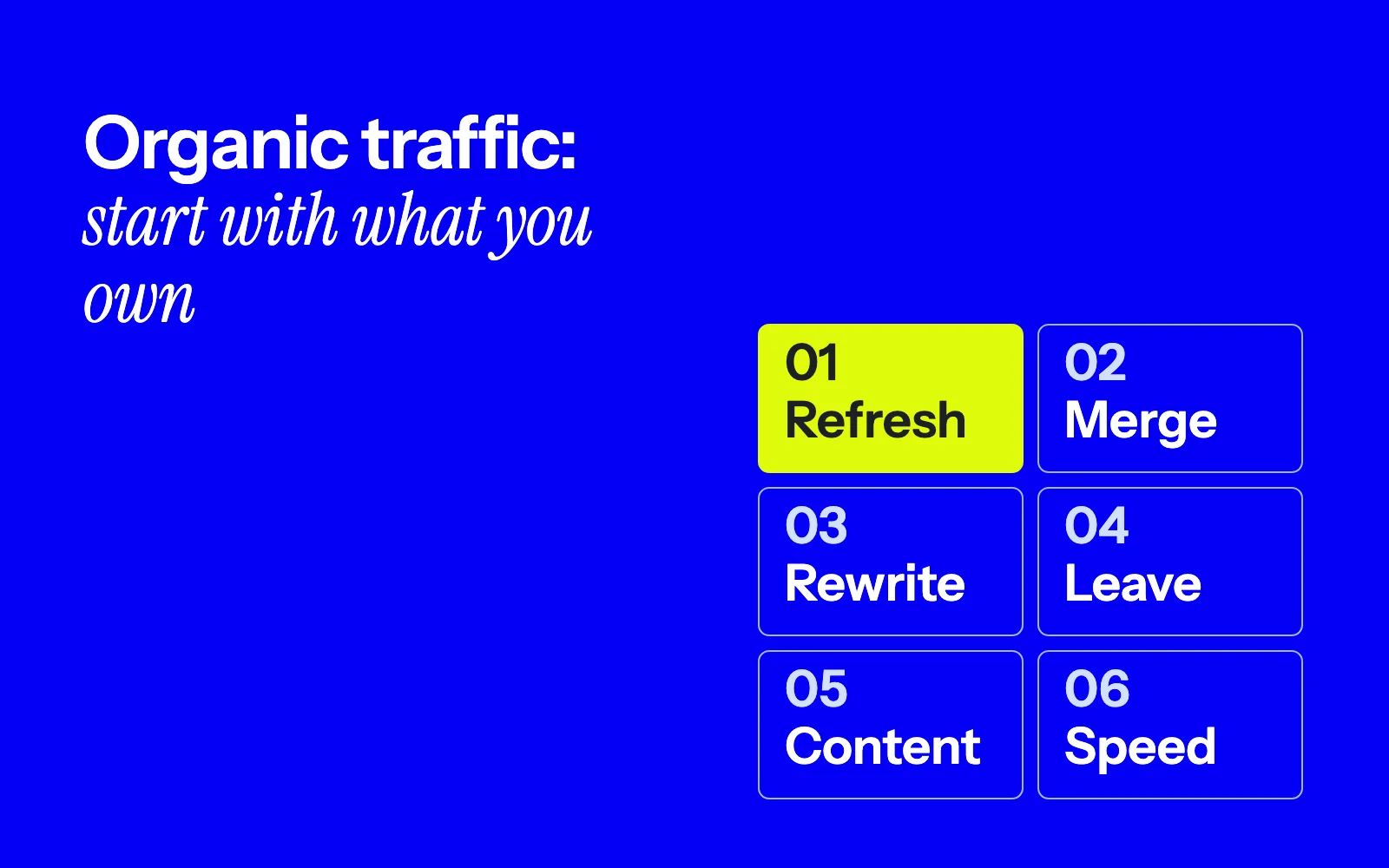 Organic traffic:
start with what you own

01
Refresh

02
Merge

03
Rewrite

04
Leave

05
Content

06
Speed